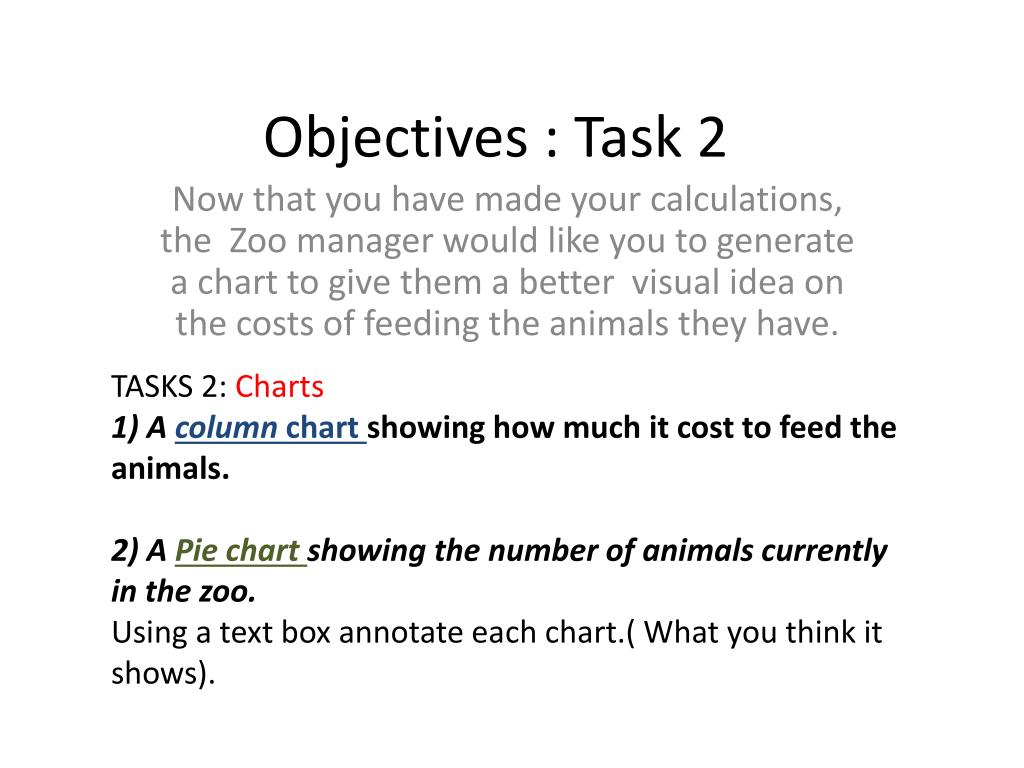 Objectives : Task 2

Now that you have made your calculations, the Zoo manager would like you to generate a chart to give them a better visual idea on the costs of feeding the animals they have.

TASKS 2: Charts
1) A column chart showing how much it cost to feed the animals.

2) A Pie chart showing the number of animals currently in the zoo.
Using a text box annotate each chart.( What you think it shows).